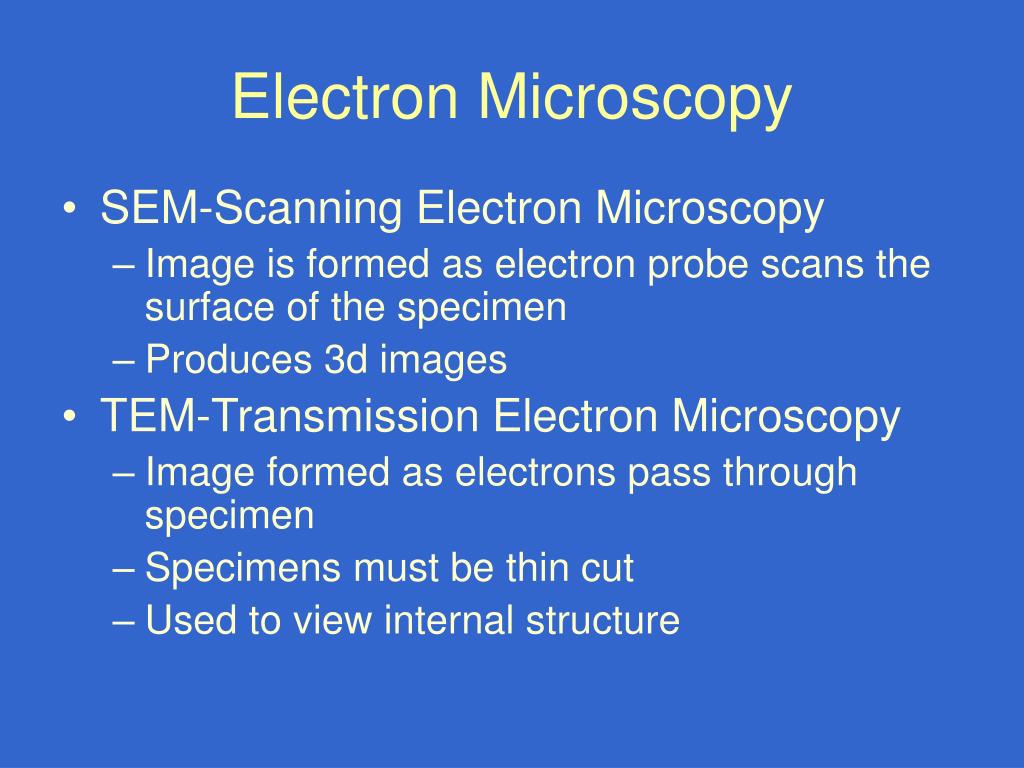 Electron Microscopy

• SEM-Scanning Electron Microscopy
  – Image is formed as electron probe scans the surface of the specimen
  – Produces 3d images
• TEM-Transmission Electron Microscopy
  – Image formed as electrons pass through specimen
  – Specimens must be thin cut
  – Used to view internal structure